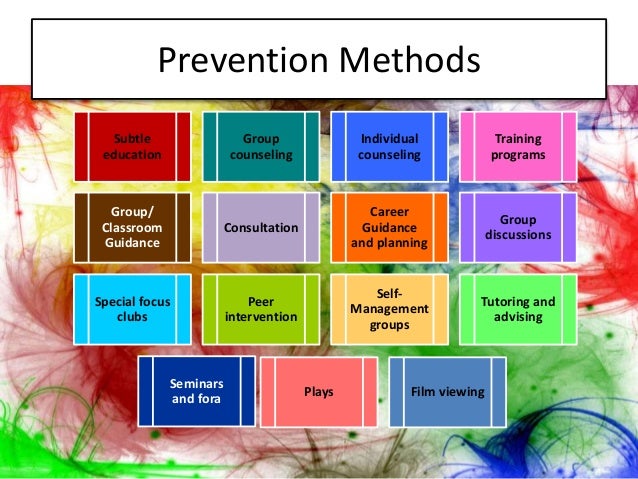 Prevention Methods

Subtle education

Group counseling

Individual counseling

Training programs

Group/ Classroom Guidance

Consultation

Career Guidance and planning

Group discussions

Special focus clubs

Peer intervention

Self-Management groups

Tutoring and advising

Seminars and fora

Plays

Film viewing